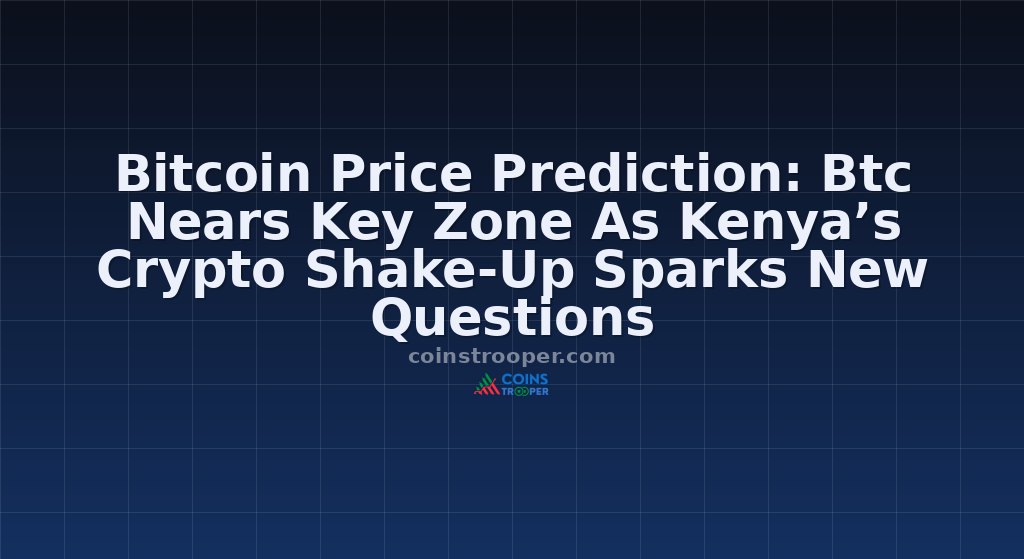 Bitcoin Price Prediction: Btc Nears Key Zone As Kenya’s Crypto Shake-Up Sparks New Questions

coinstrooper.com

COINS TROOPER